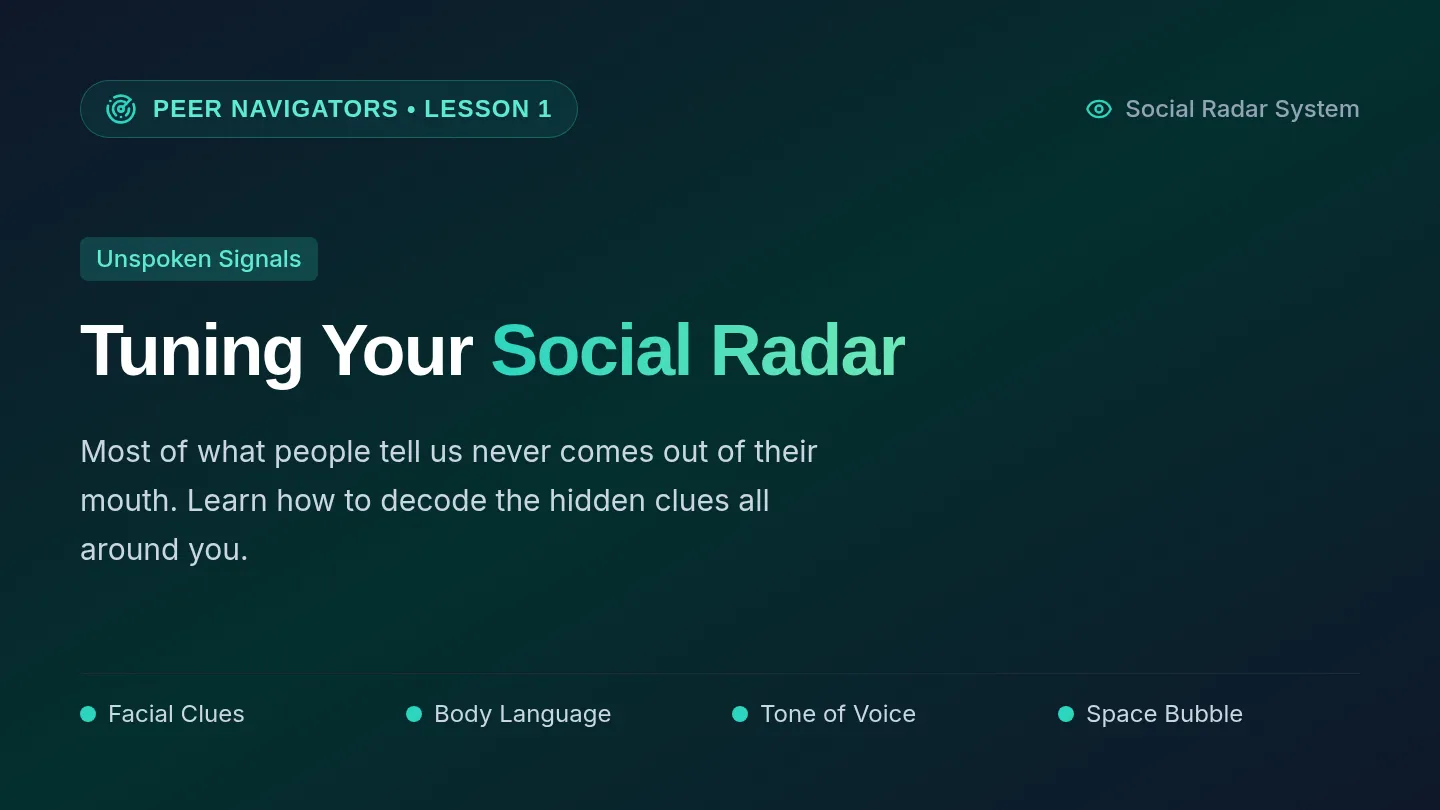 PEER NAVIGATORS • LESSON 1

Social Radar System

Unspoken Signals

Tuning Your Social Radar

Most of what people tell us never comes out of their mouth. Learn how to decode the hidden clues all around you.

Facial Clues

Body Language

Tone of Voice

Space Bubble